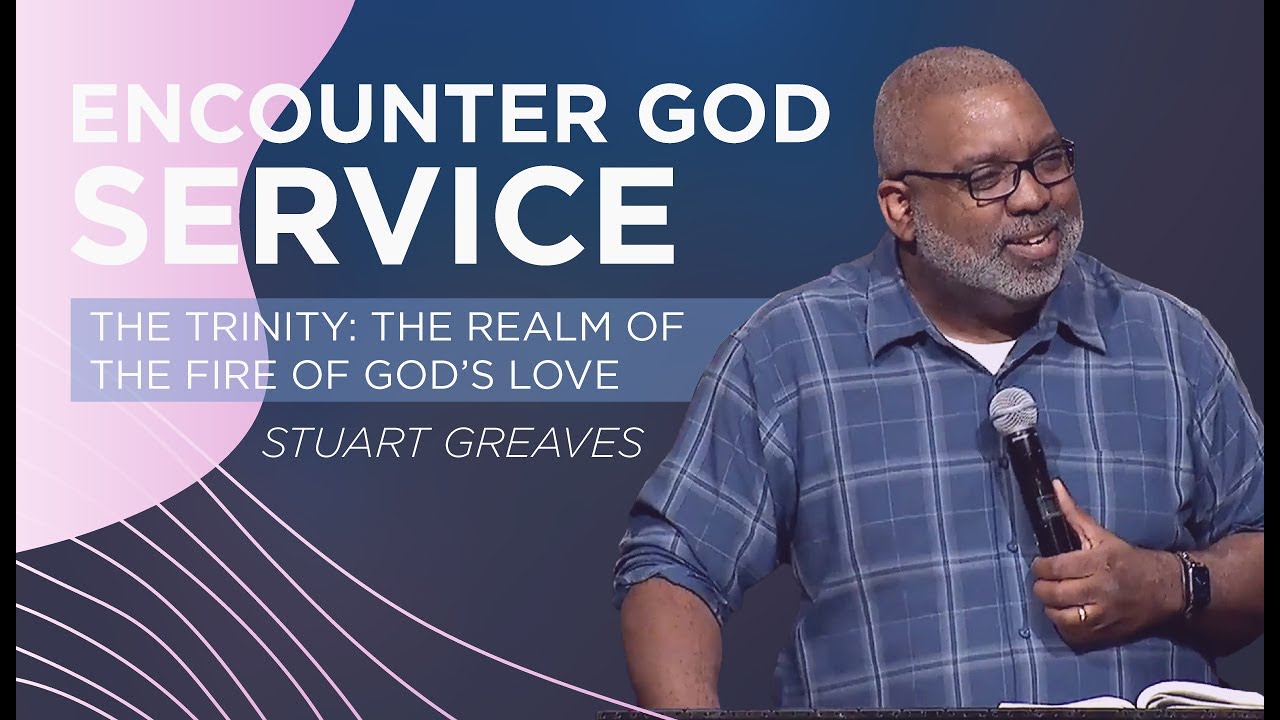 ENCOUNTER GOD SERVICE

THE TRINITY: THE REALM OF THE FIRE OF GOD'S LOVE

STUART GREAVES